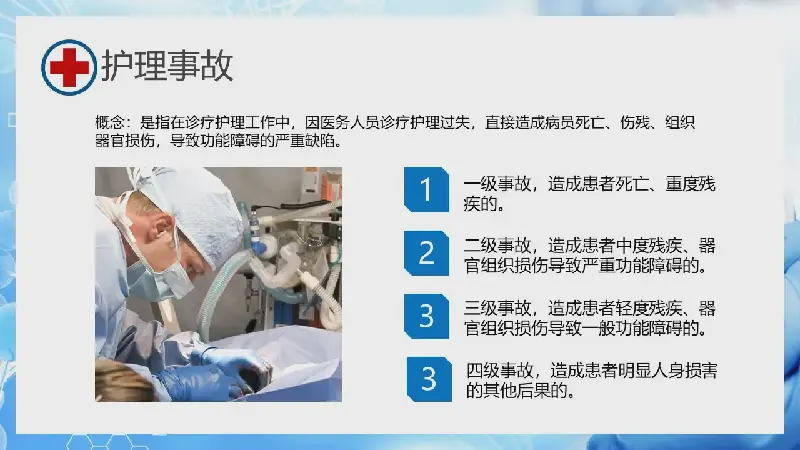 护理事故

概念：是指在诊疗护理工作中，因医务人员诊疗护理过失，直接造成病员死亡、伤残、组织器官损伤，导致功能障碍的严重缺陷。

1 一级事故，造成患者死亡、重度残疾的。

2 二级事故，造成患者中度残疾、器官组织损伤导致严重功能障碍的。

3 三级事故，造成患者轻度残疾、器官组织损伤导致一般功能障碍的。

3 四级事故，造成患者明显人身损害的其他后果的。